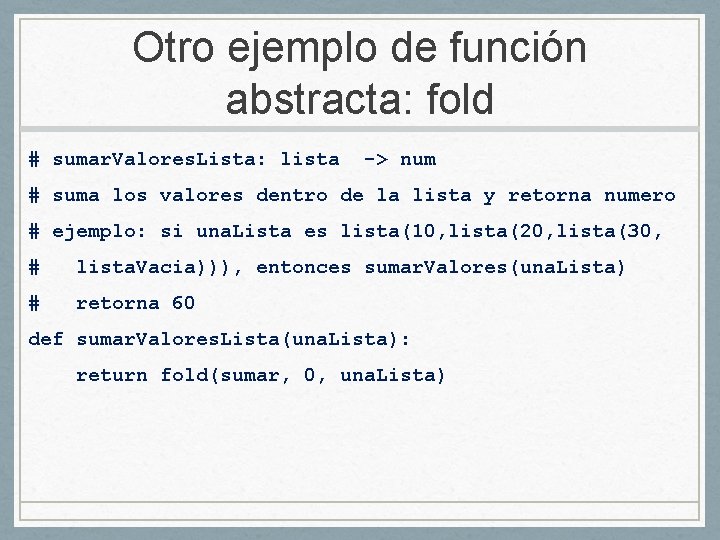 Otro ejemplo de función abstracta: fold

# sumarValoresLista: lista  -> num
# suma los valores dentro de la lista y retorna numero
# ejemplo: si unaLista es lista(10,lista(20,lista(30,
#   listaVacia))), entonces sumarValores(unaLista)
#   retorna 60
def sumarValoresLista(unaLista):
    return fold(sumar, 0, unaLista)